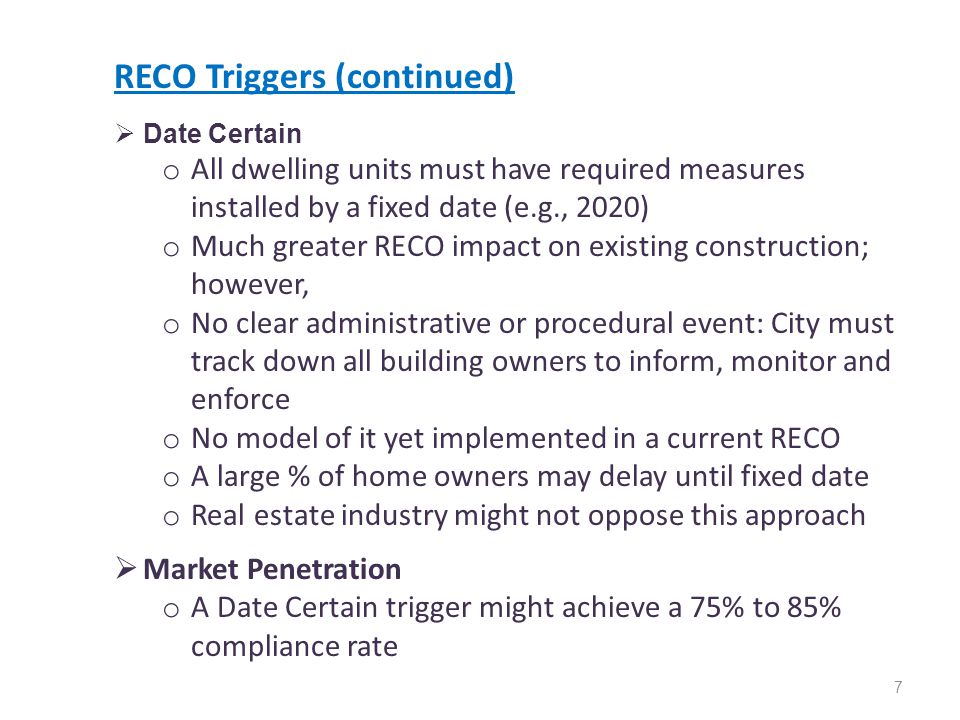 RECO Triggers (continued)

➢ Date Certain

o All dwelling units must have required measures installed by a fixed date (e.g., 2020)

o Much greater RECO impact on existing construction; however,

o No clear administrative or procedural event: City must track down all building owners to inform, monitor and enforce

o No model of it yet implemented in a current RECO

o A large % of home owners may delay until fixed date

o Real estate industry might not oppose this approach

➢ Market Penetration

o A Date Certain trigger might achieve a 75% to 85% compliance rate

7